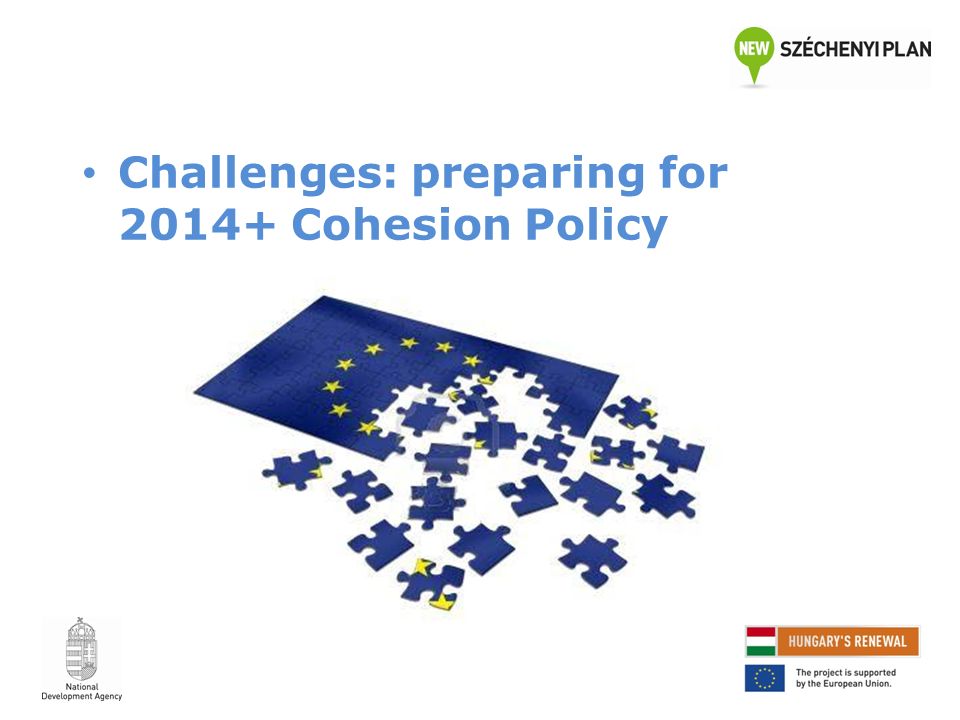 NEW SZÉCHENYI PLAN

• Challenges: preparing for 2014+ Cohesion Policy

National Development Agency

HUNGARY'S RENEWAL

The project is supported by the European Union.